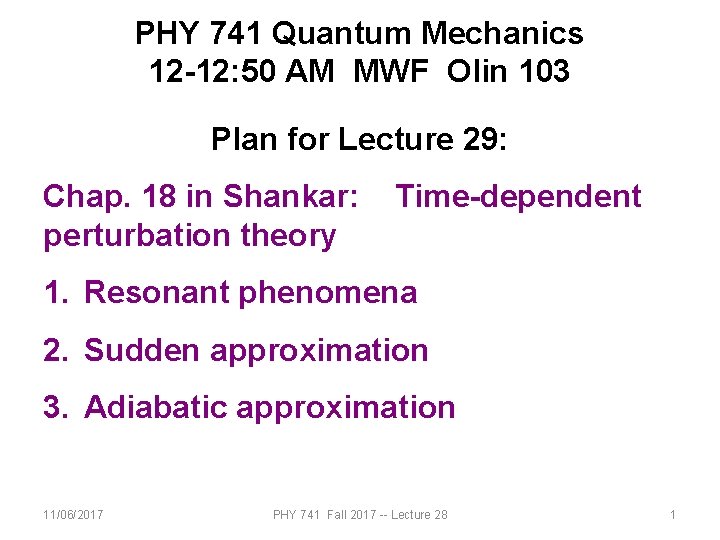 PHY 741 Quantum Mechanics
12-12:50 AM MWF Olin 103

Plan for Lecture 29:

Chap. 18 in Shankar: Time-dependent perturbation theory

1. Resonant phenomena
2. Sudden approximation
3. Adiabatic approximation

11/06/2017 PHY 741 Fall 2017 -- Lecture 28 1